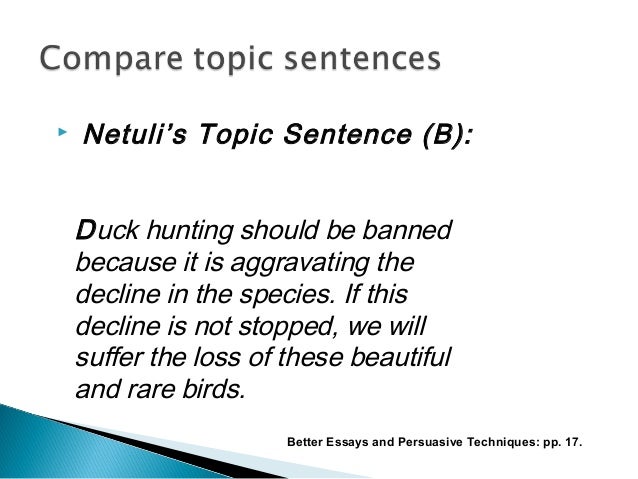 Compare topic sentences

Netuli's Topic Sentence (B):

Duck hunting should be banned because it is aggravating the decline in the species. If this decline is not stopped, we will suffer the loss of these beautiful and rare birds.

Better Essays and Persuasive Techniques: pp. 17.